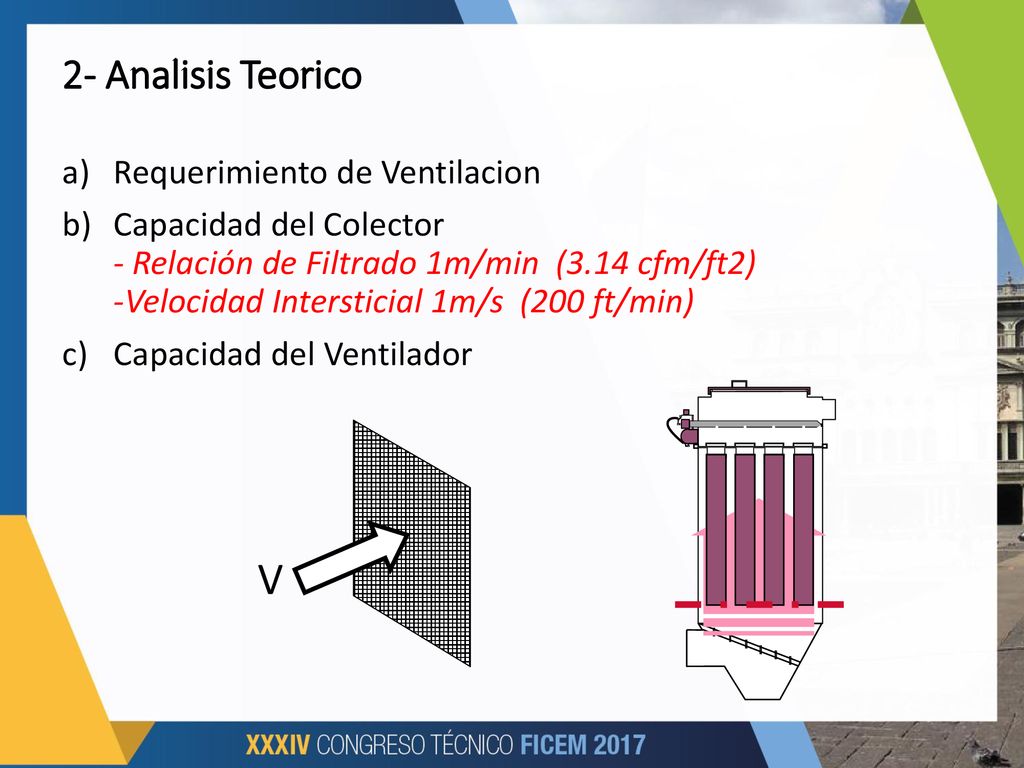 2- Analisis Teorico

a) Requerimiento de Ventilacion

b) Capacidad del Colector
- Relación de Filtrado 1m/min (3.14 cfm/ft2)
-Velocidad Intersticial 1m/s (200 ft/min)

c) Capacidad del Ventilador

V

XXXIV CONGRESO TÉCNICO FICEM 2017